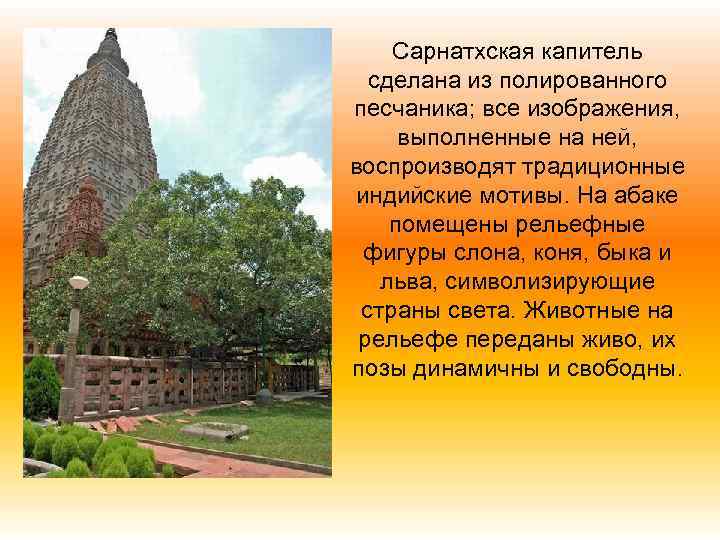 Сарнатхская капитель сделана из полированного песчаника; все изображения, выполненные на ней, воспроизводят традиционные индийские мотивы. На абаке помещены рельефные фигуры слона, коня, быка и льва, символизирующие страны света. Животные на рельефе переданы живо, их позы динамичны и свободны.